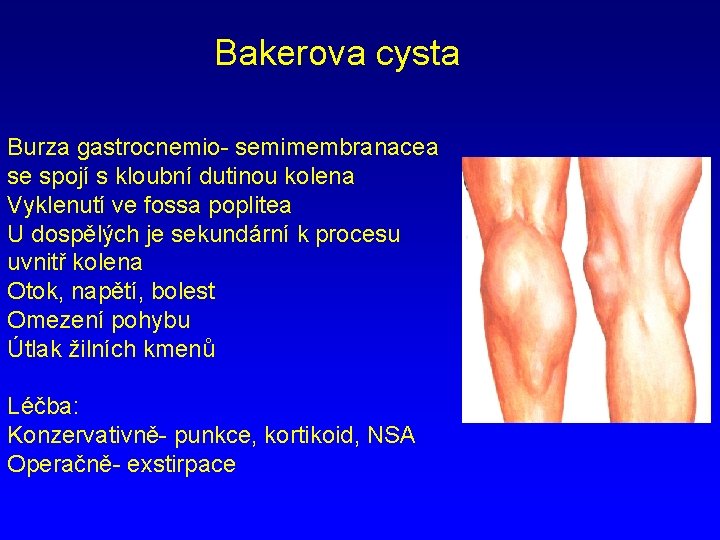 Bakerova cysta

Burza gastrocnemio- semimembranacea se spojí s kloubní dutinou kolena
Vyklenutí ve fossa poplitea
U dospělých je sekundární k procesu uvnitř kolena
Otok, napětí, bolest
Omezení pohybu
Útlak žilních kmenů

Léčba:
Konzervativně- punkce, kortikoid, NSA
Operačně- exstirpace